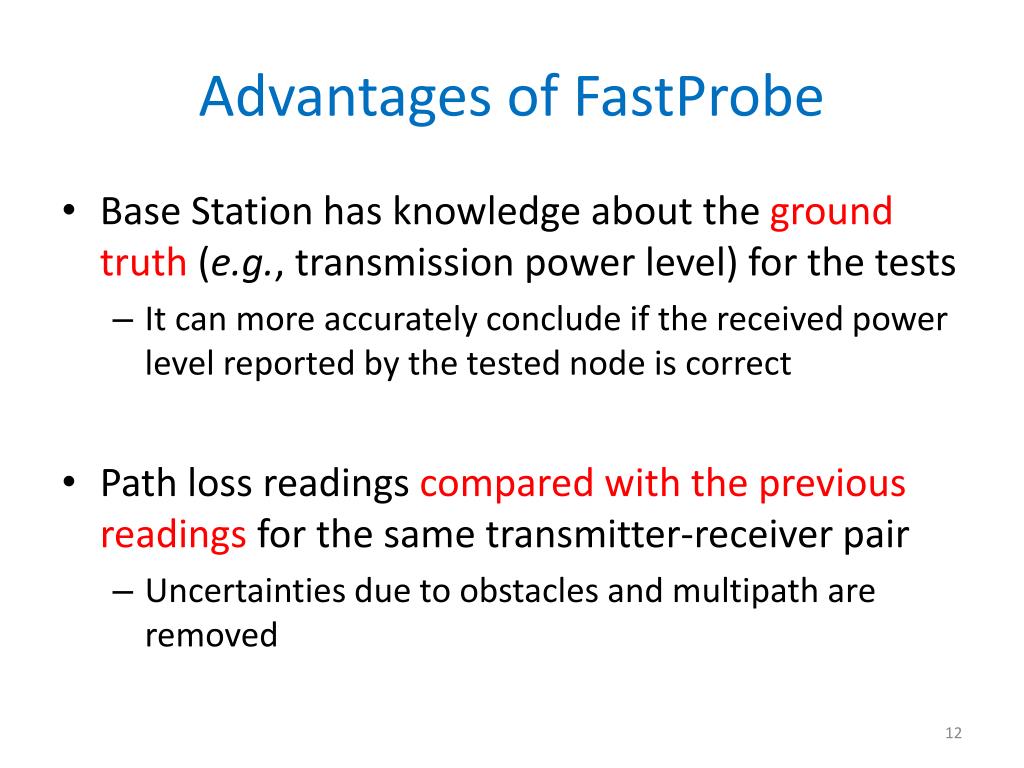 Advantages of FastProbe

• Base Station has knowledge about the ground truth (e.g., transmission power level) for the tests
  – It can more accurately conclude if the received power level reported by the tested node is correct

• Path loss readings compared with the previous readings for the same transmitter-receiver pair
  – Uncertainties due to obstacles and multipath are removed

12